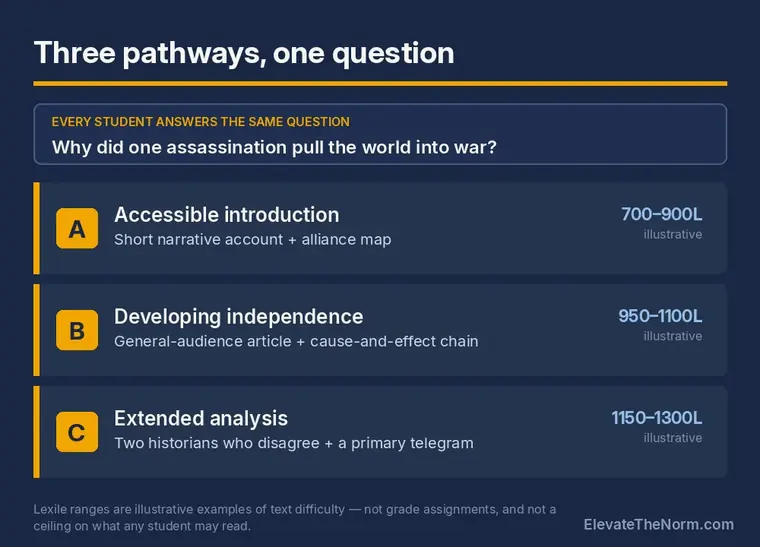 Three pathways, one question

EVERY STUDENT ANSWERS THE SAME QUESTION
Why did one assassination pull the world into war?

A
Accessible introduction
Short narrative account + alliance map
700–900L
illustrative

B
Developing independence
General-audience article + cause-and-effect chain
950–1100L
illustrative

C
Extended analysis
Two historians who disagree + a primary telegram
1150–1300L
illustrative

Lexile ranges are illustrative examples of text difficulty — not grade assignments, and not a ceiling on what any student may read.

ElevateTheNorm.com